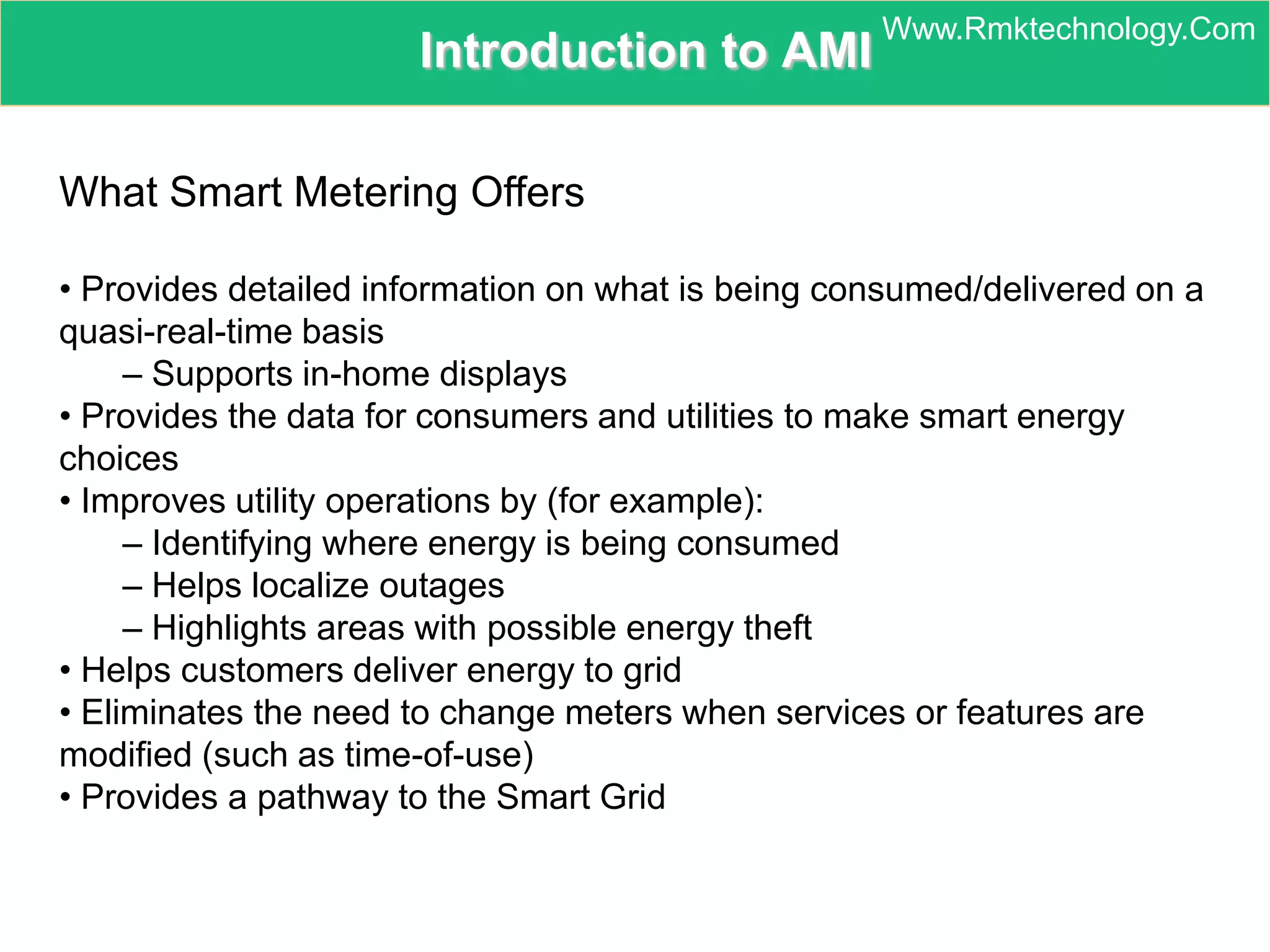 Introduction to AMI

Www.Rmktechnology.Com

What Smart Metering Offers

• Provides detailed information on what is being consumed/delivered on a quasi-real-time basis
– Supports in-home displays
• Provides the data for consumers and utilities to make smart energy choices
• Improves utility operations by (for example):
– Identifying where energy is being consumed
– Helps localize outages
– Highlights areas with possible energy theft
• Helps customers deliver energy to grid
• Eliminates the need to change meters when services or features are modified (such as time-of-use)
• Provides a pathway to the Smart Grid